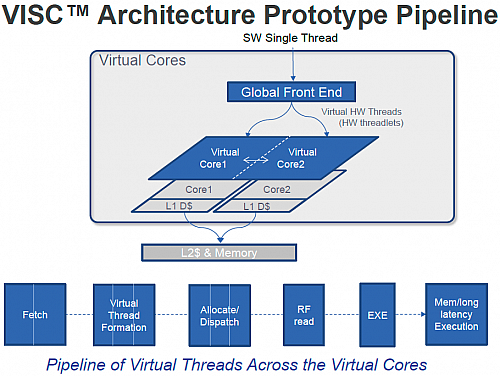 VISC™ Architecture Prototype Pipeline

SW Single Thread

Virtual Cores

Global Front End

Virtual HW Threads (HW threadlets)

Virtual Core1

Virtual Core2

Core1

Core2

L1 D$

L1 D$

L2$ & Memory

Fetch

Virtual Thread Formation

Allocate/ Dispatch

RF read

EXE

Mem/long latency Execution

Pipeline of Virtual Threads Across the Virtual Cores